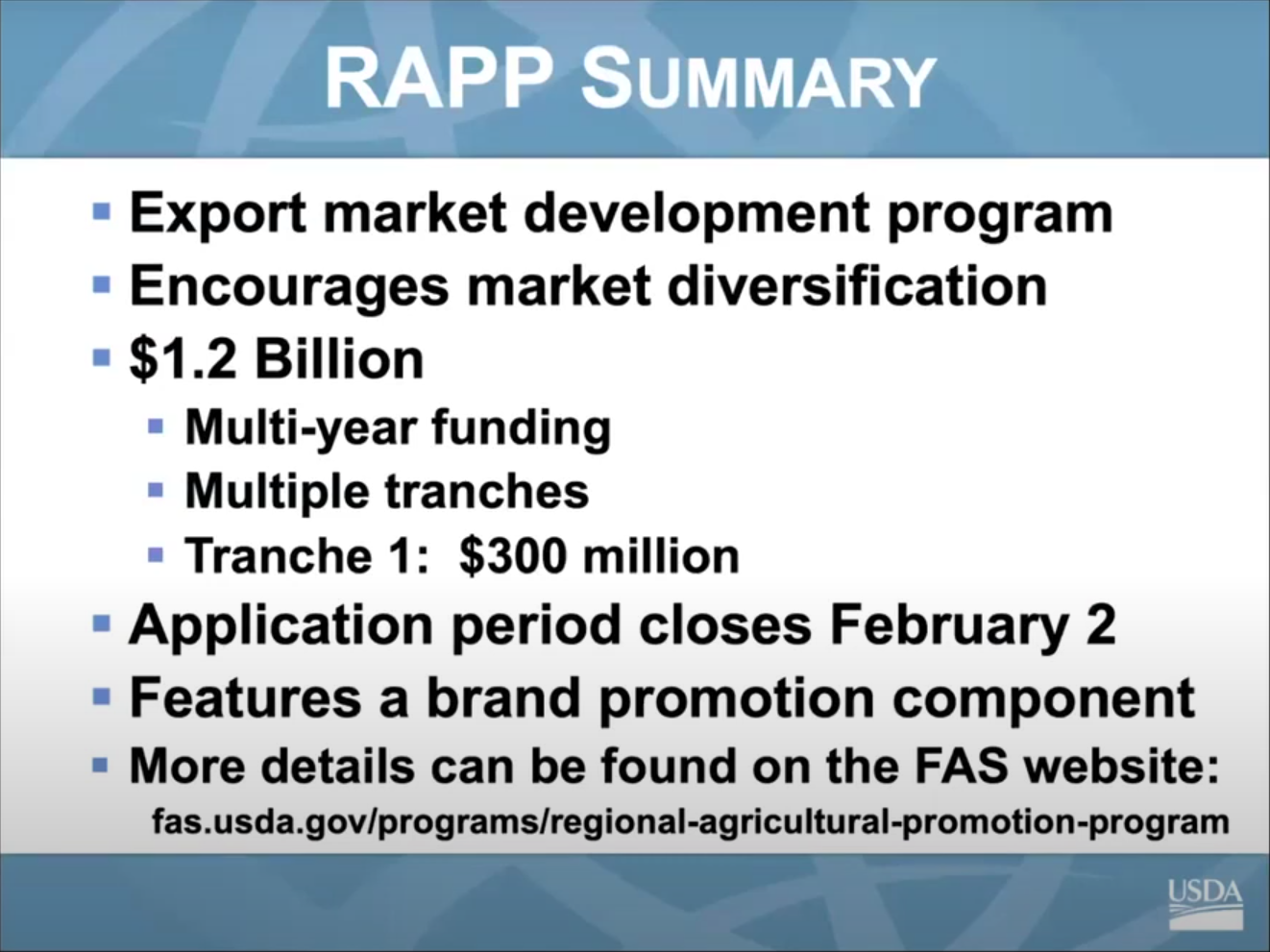 RAPP SUMMARY

- Export market development program
- Encourages market diversification
- \$1.2 Billion
  - Multi-year funding
  - Multiple tranches
  - Tranche 1: \$300 million
- Application period closes February 2
- Features a brand promotion component
- More details can be found on the FAS website: fas.usda.gov/programs/regional-agricultural-promotion-program

USDA